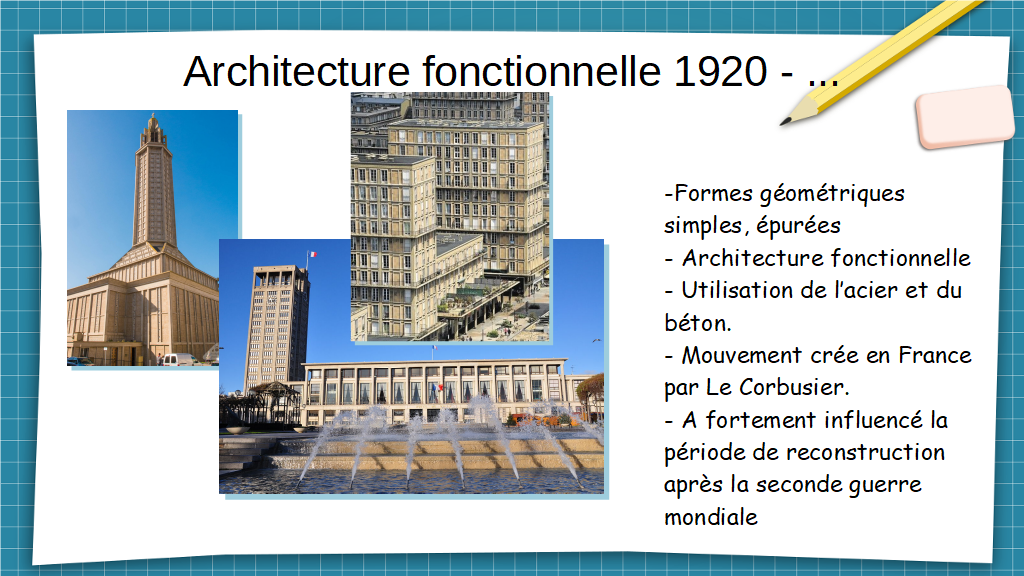 Architecture fonctionnelle 1920 - ...

-Formes géométriques simples, épurées
- Architecture fonctionnelle
- Utilisation de l'acier et du béton.
- Mouvement crée en France par Le Corbusier.
- A fortement influencé la période de reconstruction après la seconde guerre mondiale